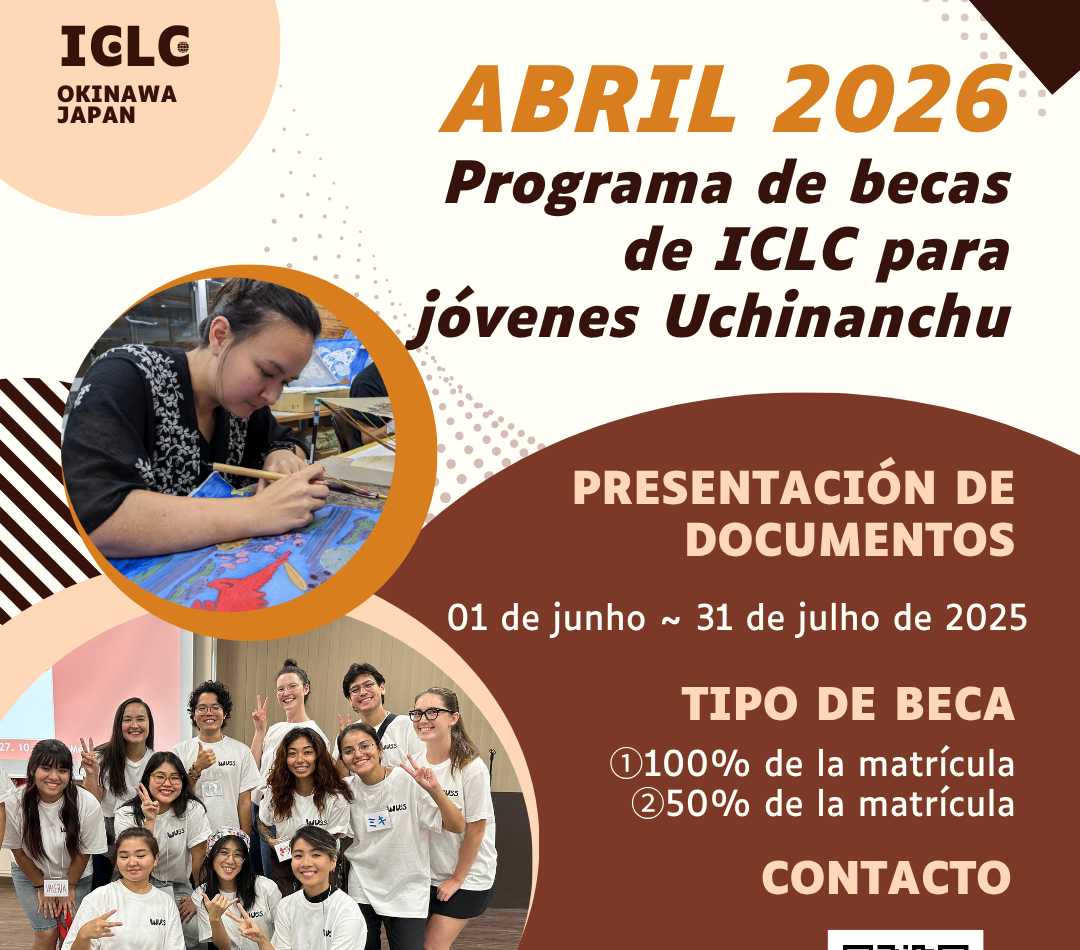 ICLC
OKINAWA
JAPAN

ABRIL 2026
Programa de becas de ICLC para jóvenes Uchinanchu

PRESENTACIÓN DE DOCUMENTOS

01 de junho ~ 31 de julho de 2025

TIPO DE BECA

①100% de la matrícula
②50% de la matrícula

CONTACTO